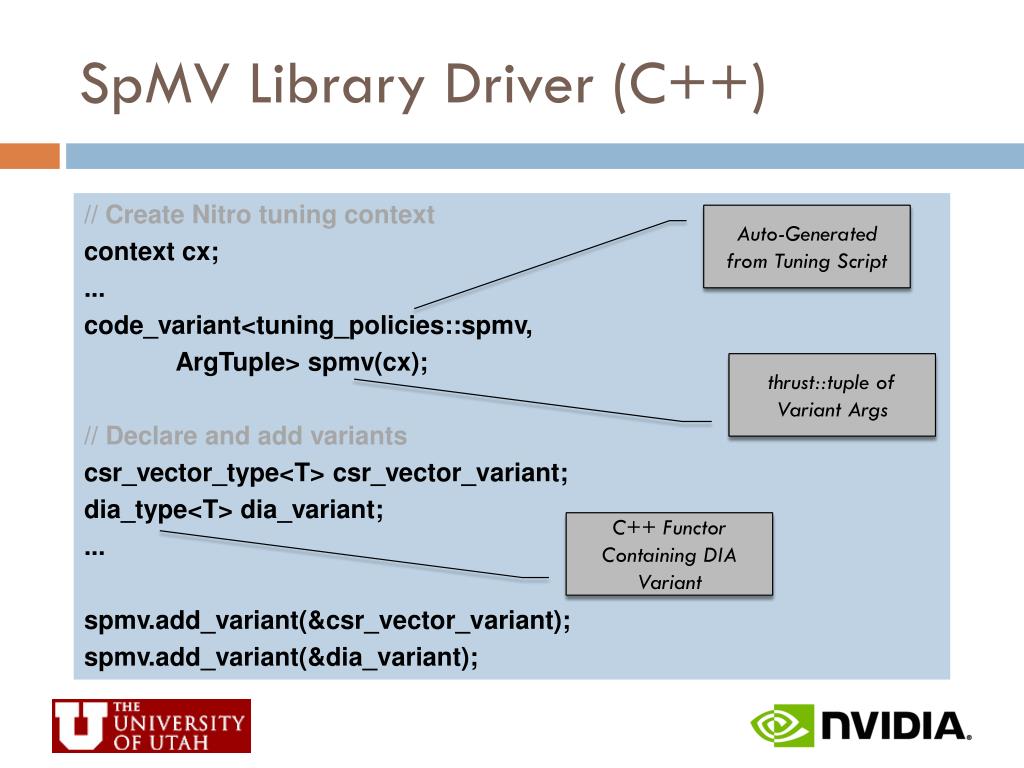 SpMV Library Driver (C++)

// Create Nitro tuning context
context cx;
...
code_variant<tuning_policies::spmv,
ArgTuple> spmv(cx);

// Declare and add variants
csr_vector_type<T> csr_vector_variant;
dia_type<T> dia_variant;
...

spmv.add_variant(&csr_vector_variant);
spmv.add_variant(&dia_variant);

Auto-Generated from Tuning Script

thrust::tuple of Variant Args

C++ Functor Containing DIA Variant

THE UNIVERSITY OF UTAH

NVIDIA.